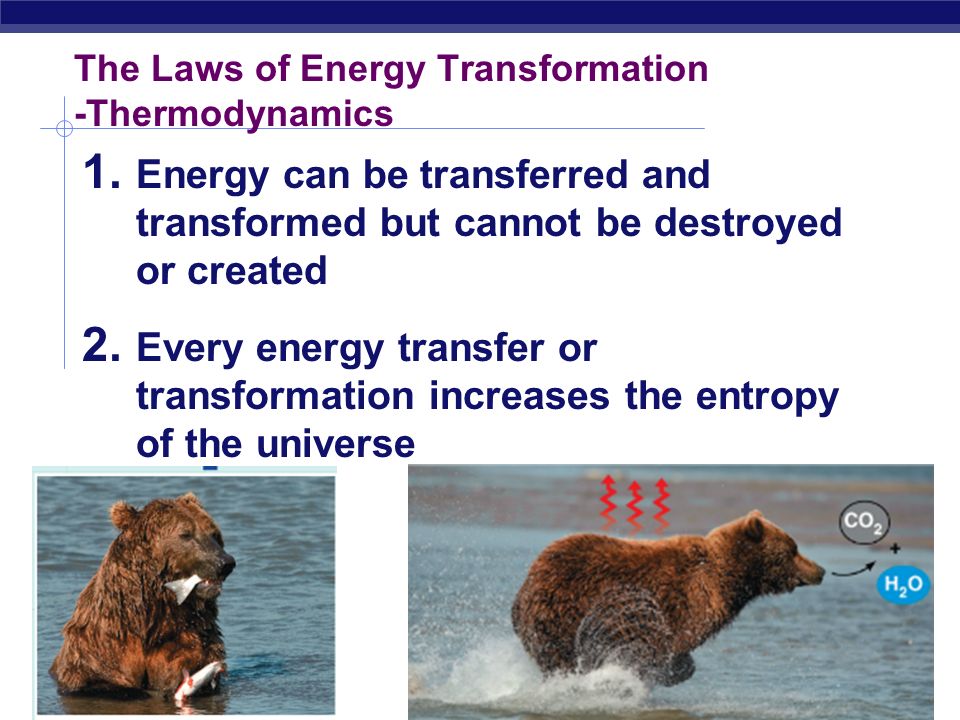 The Laws of Energy Transformation -Thermodynamics

1. Energy can be transferred and transformed but cannot be destroyed or created

2. Every energy transfer or transformation increases the entropy of the universe

$CO_2$

+

$H_2O$